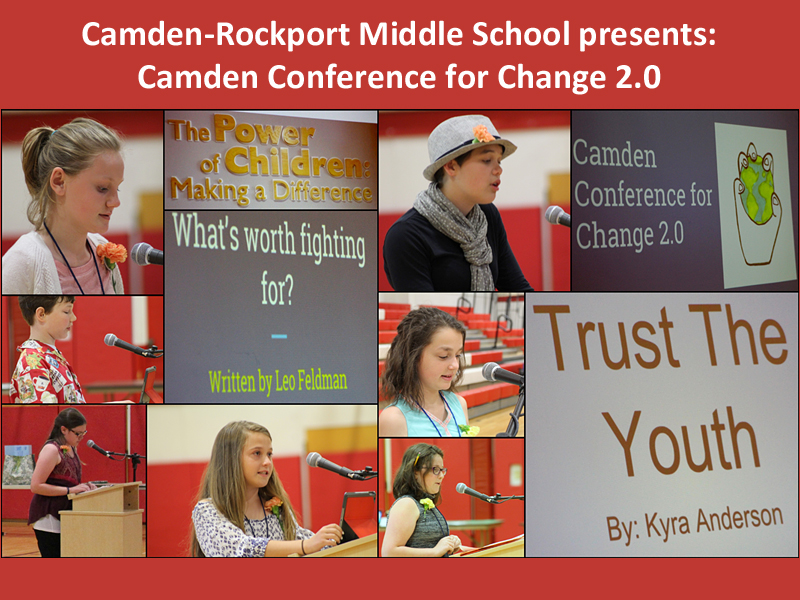 Camden-Rockport Middle School presents:
Camden Conference for Change 2.0

The Power of Children: Making a Difference

What's worth fighting for?

Written by Leo Feldman

Camden Conference for Change 2.0

Trust The Youth

By: Kyra Anderson